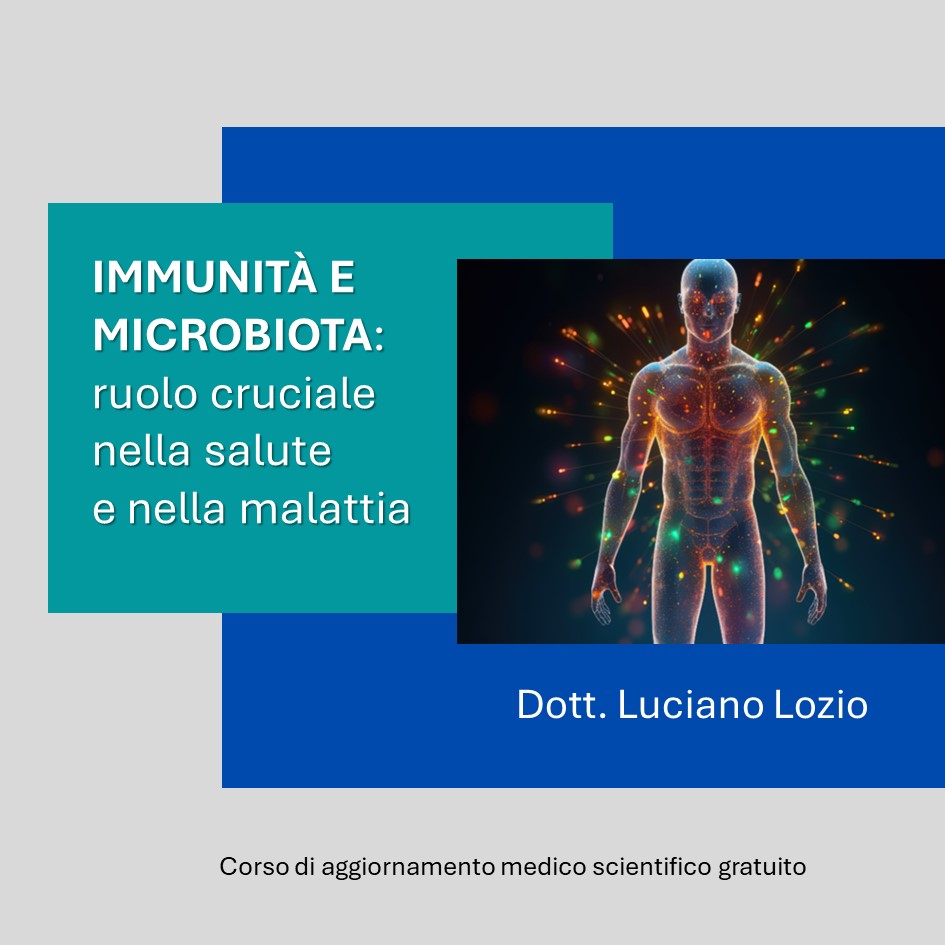 IMMUNITÀ E MICROBIOTA: ruolo cruciale nella salute e nella malattia

Dott. Luciano Lozio

Corso di aggiornamento medico scientifico gratuito